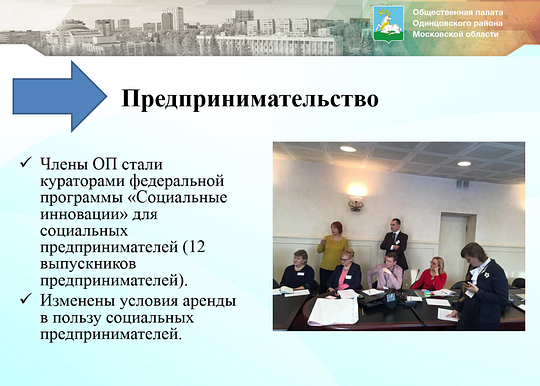 Общественная палата
Одинцовского района
Московской области

Предпринимательство

✓ Члены ОП стали кураторами федеральной программы «Социальные инновации» для социальных предпринимателей (12 выпускников предпринимателей).
✓ Изменены условия аренды в пользу социальных предпринимателей.